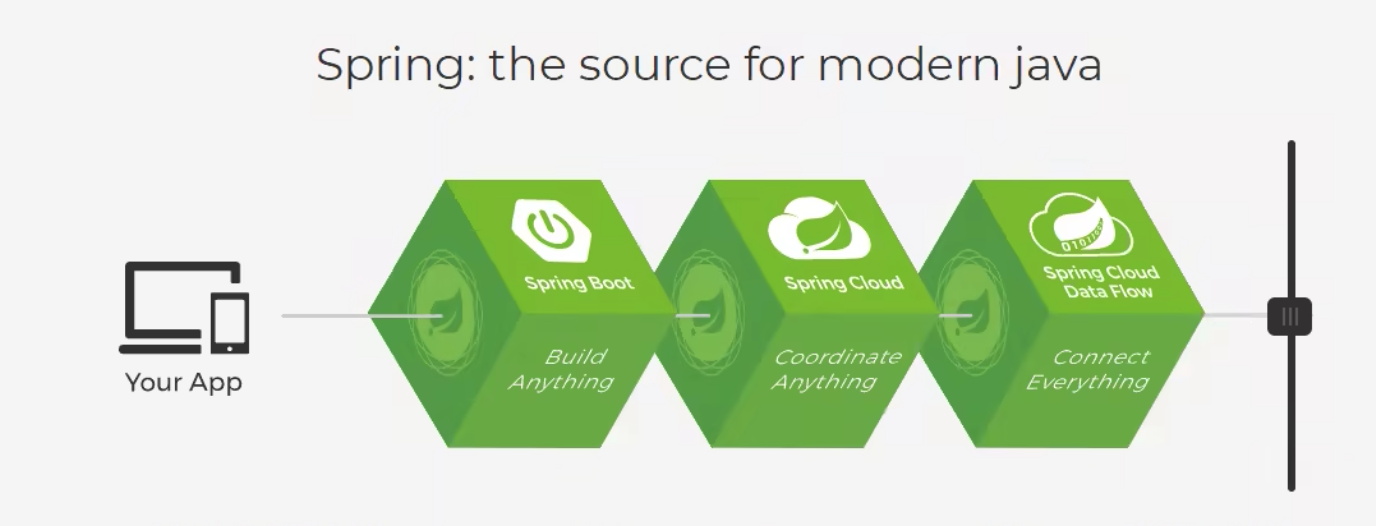 Spring: the source for modern java

Your App

Spring Boot

Build Anything

Spring Cloud

Coordinate Anything

Spring Cloud Data Flow

Connect Everything